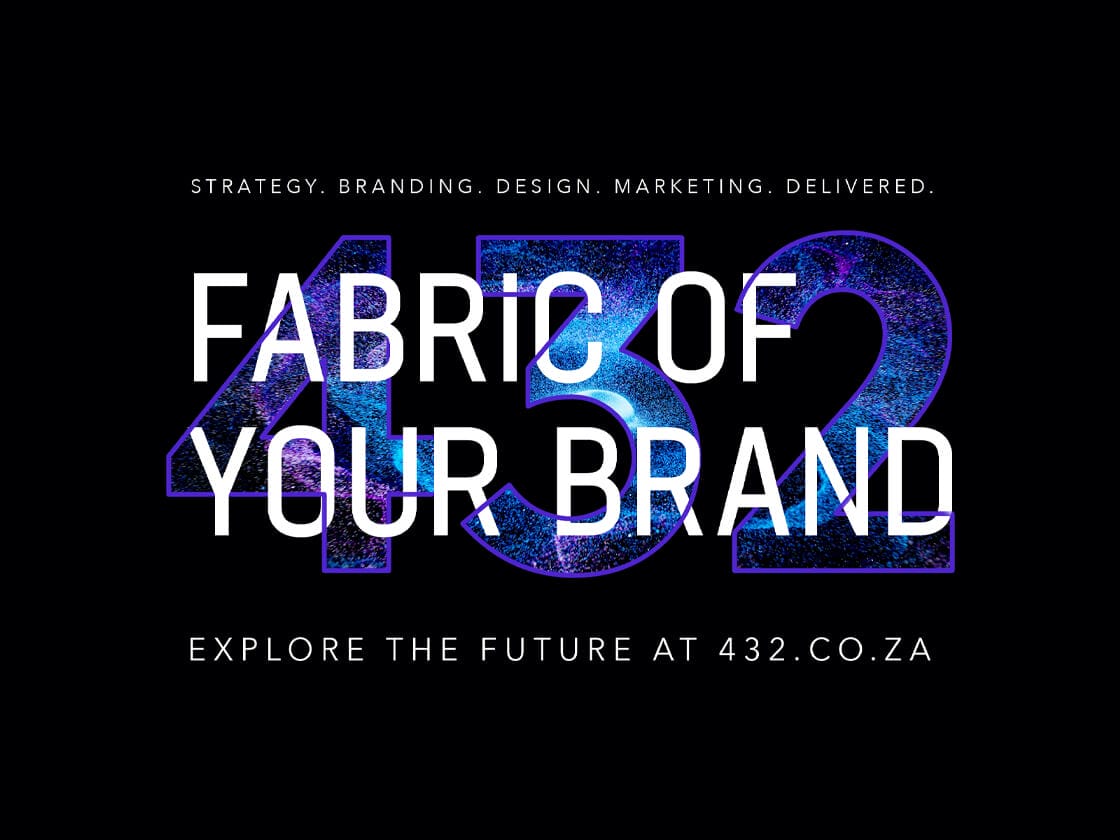 STRATEGY. BRANDING. DESIGN. MARKETING. DELIVERED.

432

FABRIC OF YOUR BRAND

EXPLORE THE FUTURE AT 432.CO.ZA